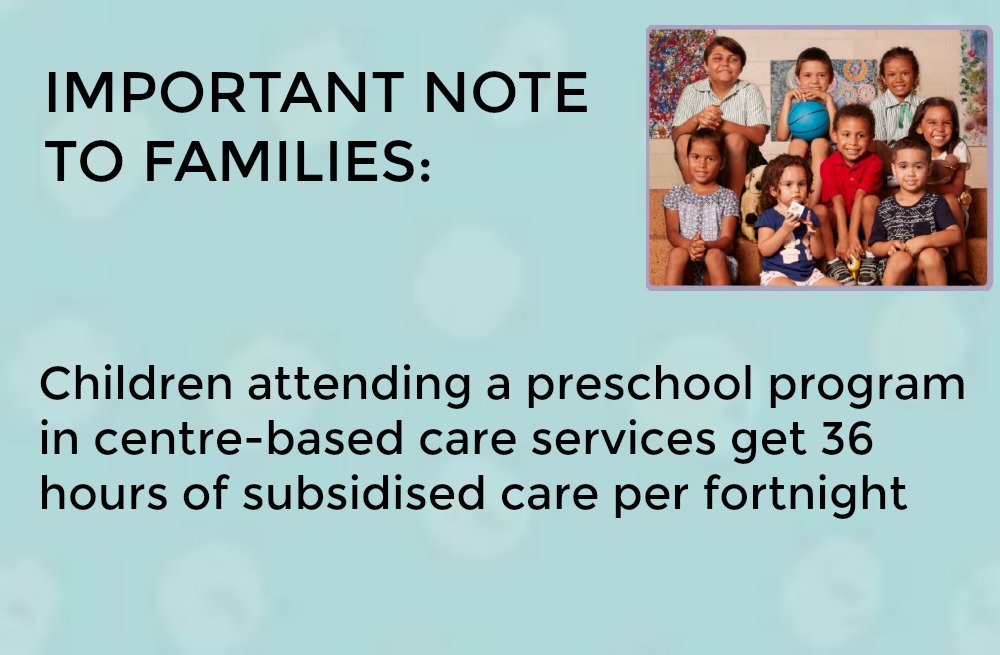 IMPORTANT NOTE TO FAMILIES:

Children attending a preschool program in centre-based care services get 36 hours of subsidised care per fortnight